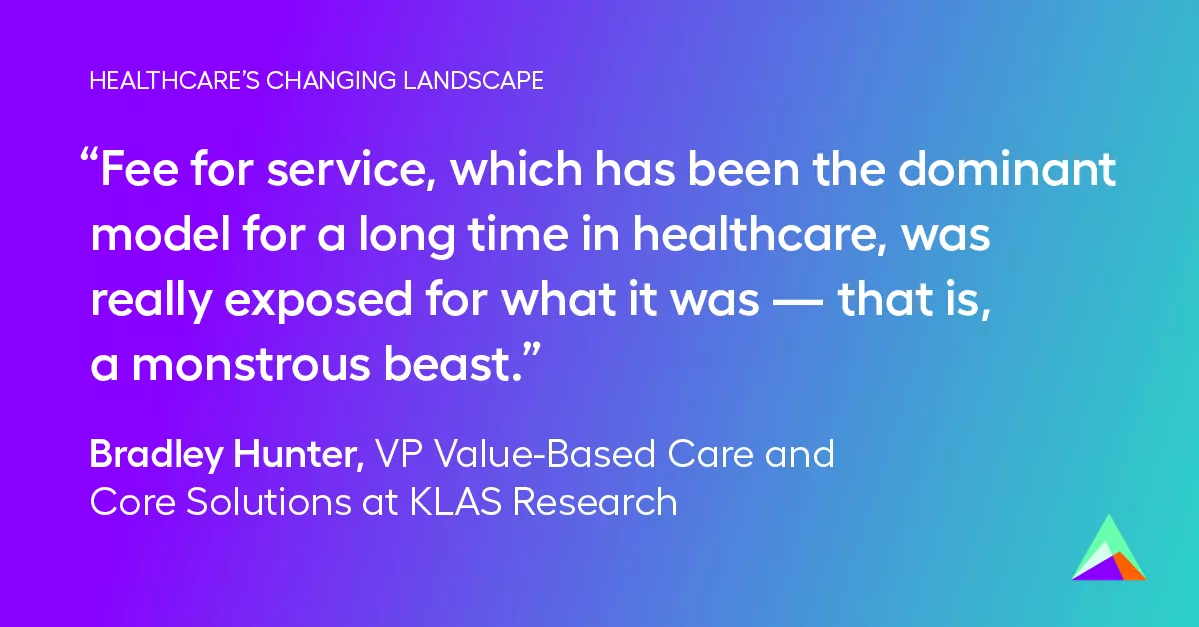 HEALTHCARE'S CHANGING LANDSCAPE

"Fee for service, which has been the dominant model for a long time in healthcare, was really exposed for what it was — that is, a monstrous beast."

Bradley Hunter, VP Value-Based Care and Core Solutions at KLAS Research